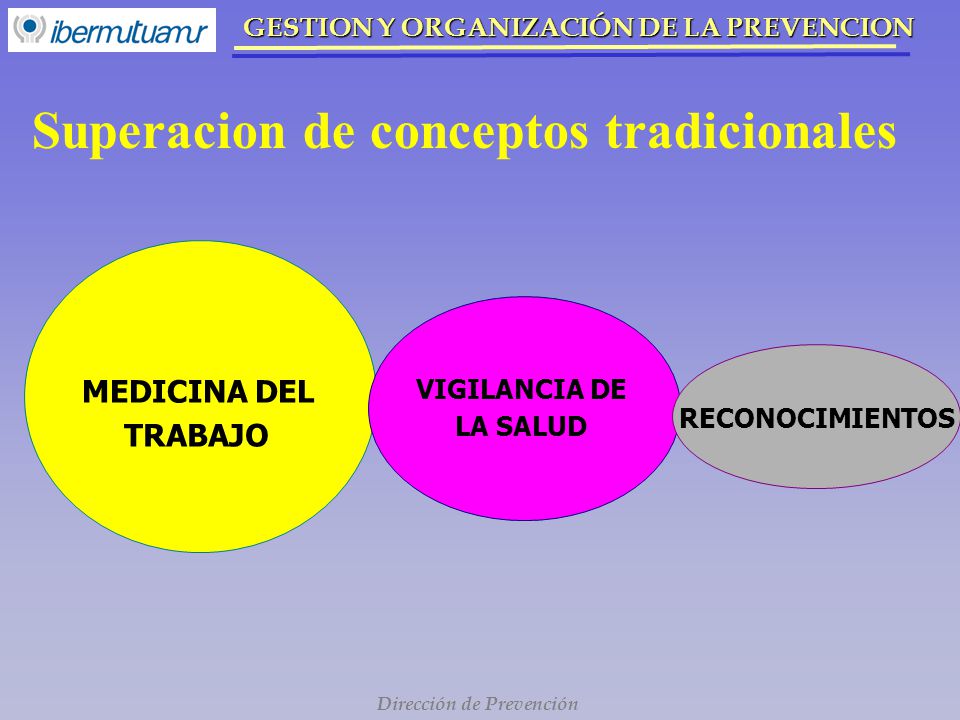 ibermutuamur

GESTION Y ORGANIZACIÓN DE LA PREVENCION

Superacion de conceptos tradicionales

MEDICINA DEL TRABAJO

VIGILANCIA DE LA SALUD

RECONOCIMIENTOS

Dirección de Prevención